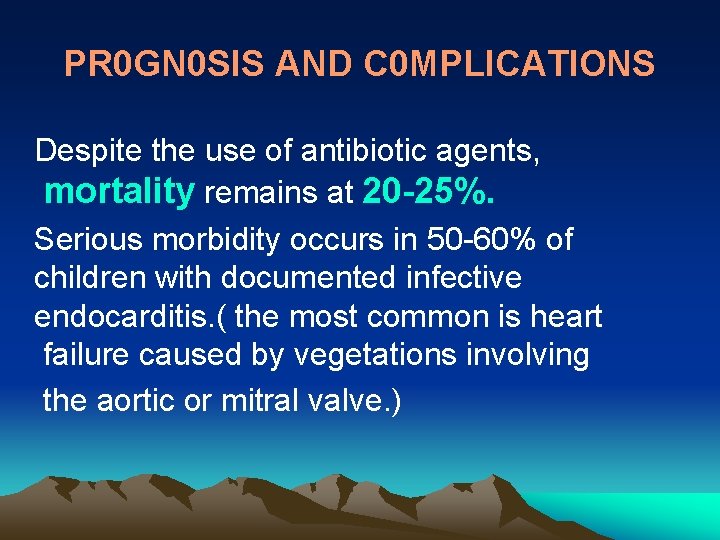 PR0GN0SIS AND C0MPLICATIONS

Despite the use of antibiotic agents, mortality remains at 20-25%.

Serious morbidity occurs in 50-60% of children with documented infective endocarditis.( the most common is heart failure caused by vegetations involving the aortic or mitral valve.)